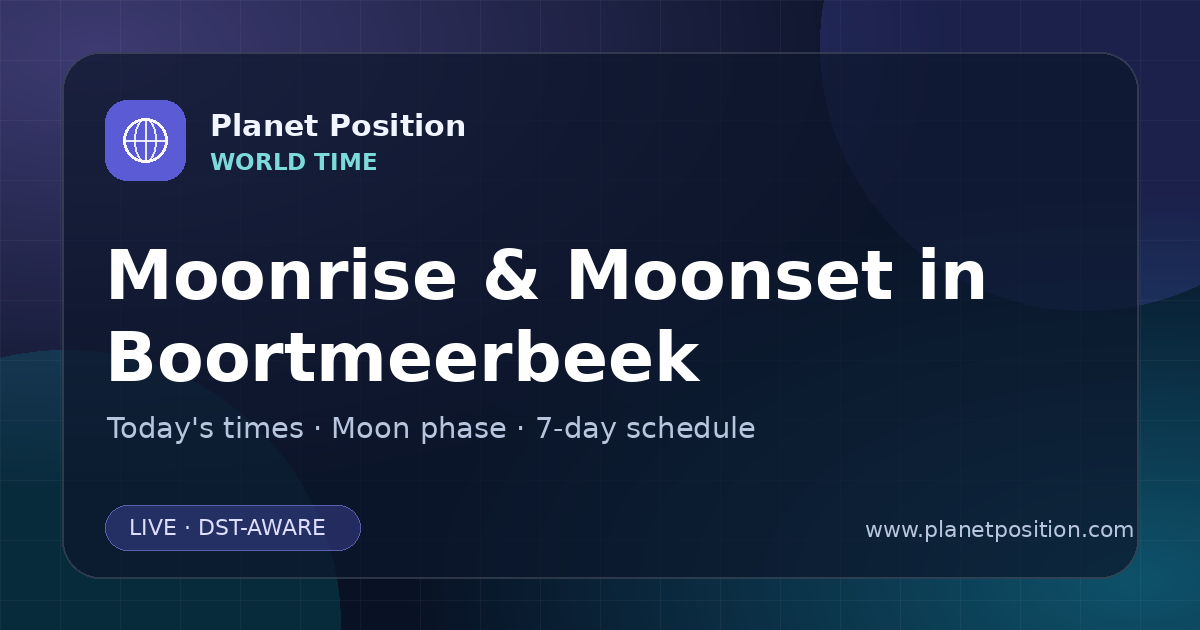 Planet Position
WORLD TIME

Moonrise & Moonset in Boortmeerbeek

Today's times · Moon phase · 7-day schedule

LIVE · DST-AWARE

www.planetposition.com